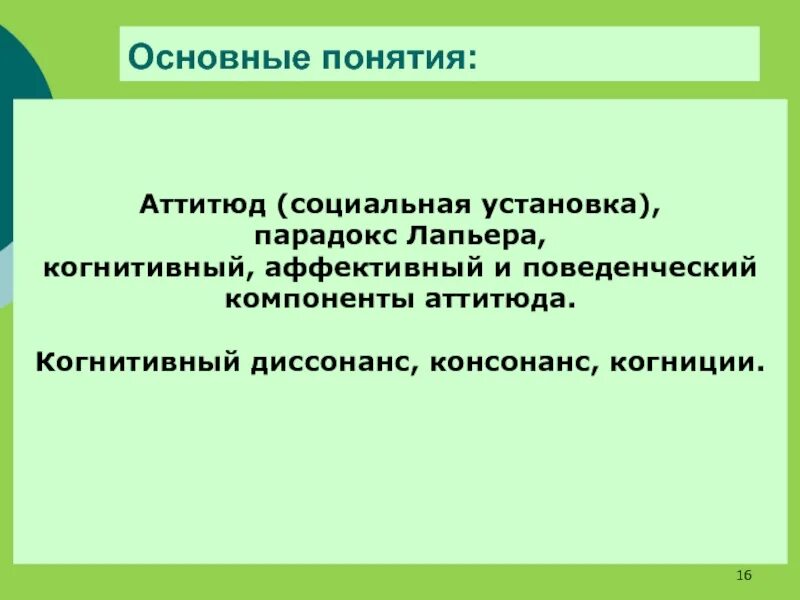 Основные понятия:

Аттитюд (социальная установка), парадокс Лапьера, когнитивный, аффективный и поведенческий компоненты аттитюда.

Когнитивный диссонанс, консонанс, когниции.

16